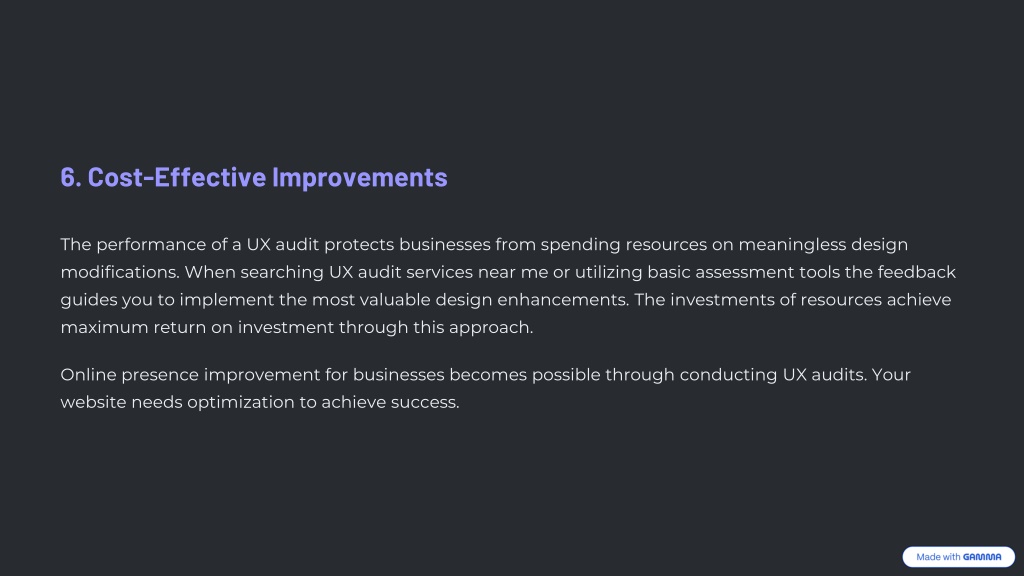 6. Cost-Effective Improvements

The performance of a UX audit protects businesses from spending resources on meaningless design modifications. When searching UX audit services near me or utilizing basic assessment tools the feedback guides you to implement the most valuable design enhancements. The investments of resources achieve maximum return on investment through this approach.

Online presence improvement for businesses becomes possible through conducting UX audits. Your website needs optimization to achieve success.

Made with GAMMA